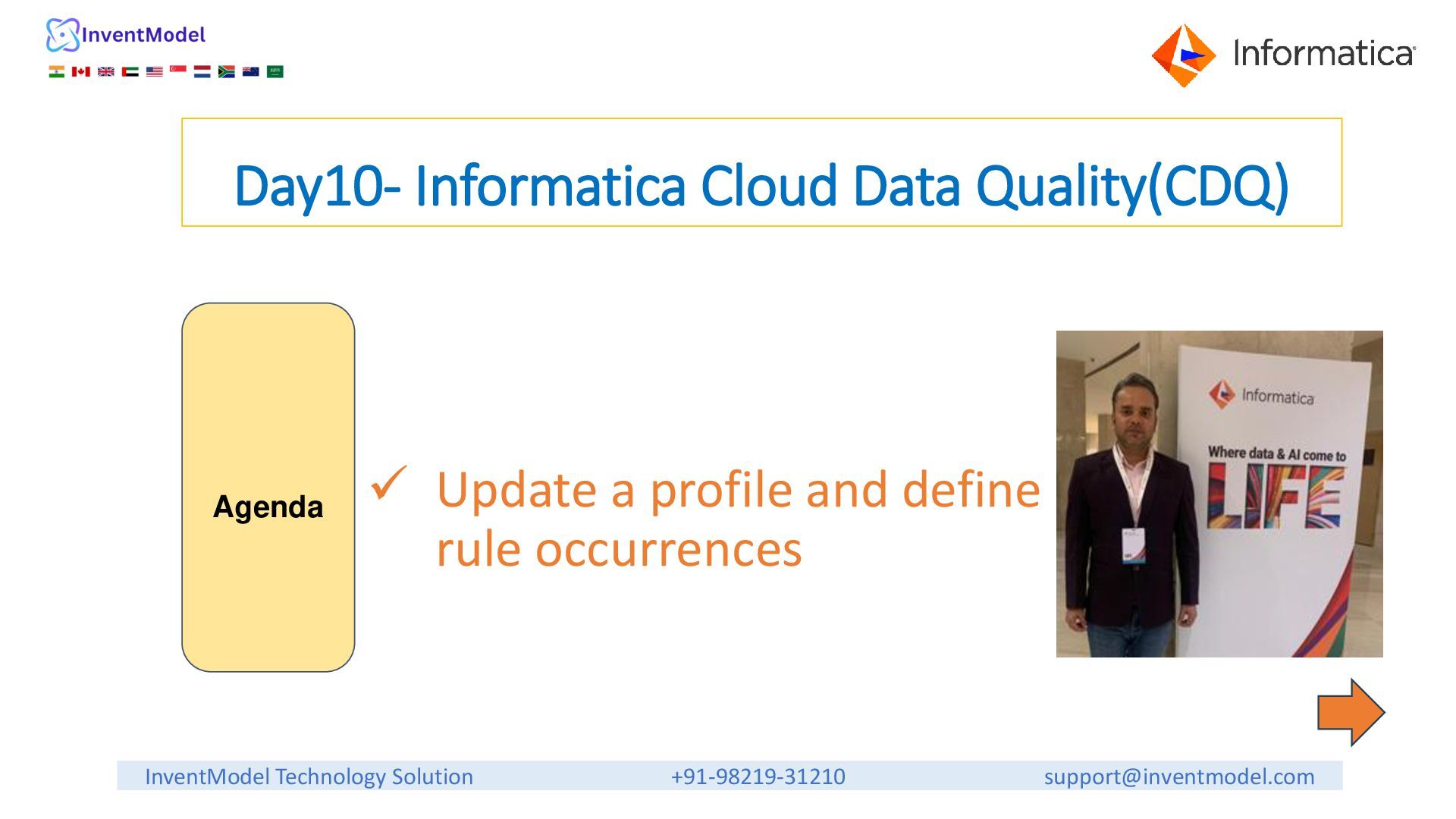 InventModel

Informatica

Day10- Informatica Cloud Data Quality(CDQ)

Agenda

✓ Update a profile and define rule occurrences

Informatica

Where data & AI come to LIFE

InventModel Technology Solution +91-98219-31210 support@inventmodel.com